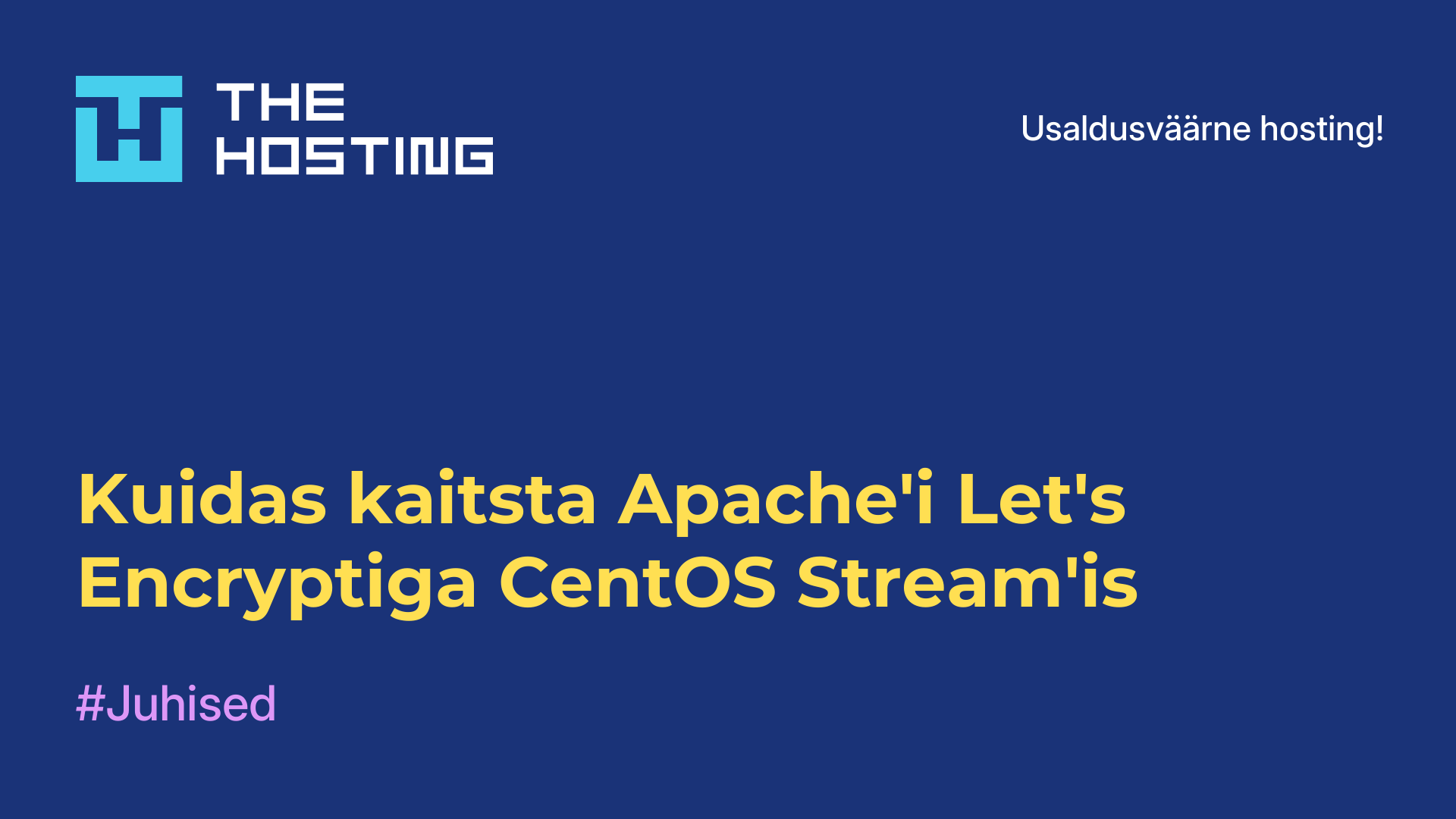 THE HOSTING

Usaldusväärne hosting!

Kuidas kaitsta Apache'i Let's Encryptiga CentOS Stream'is

#Juhised